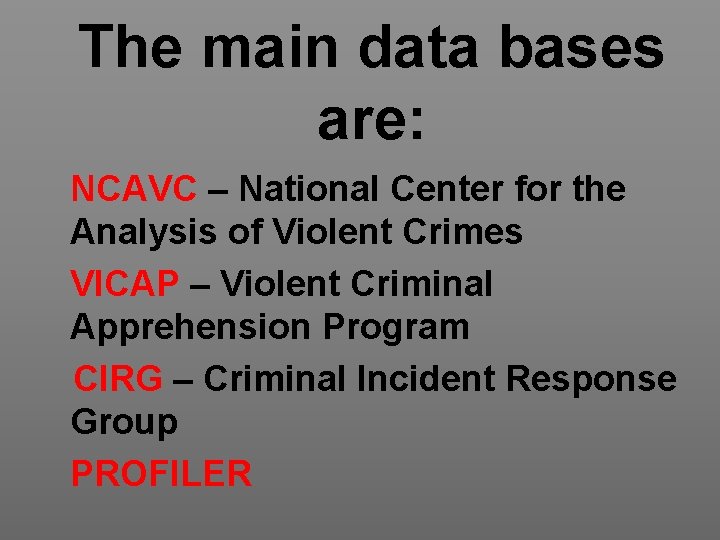 The main data bases are:

NCAVC – National Center for the Analysis of Violent Crimes

VICAP – Violent Criminal Apprehension Program

CIRG – Criminal Incident Response Group

PROFILER